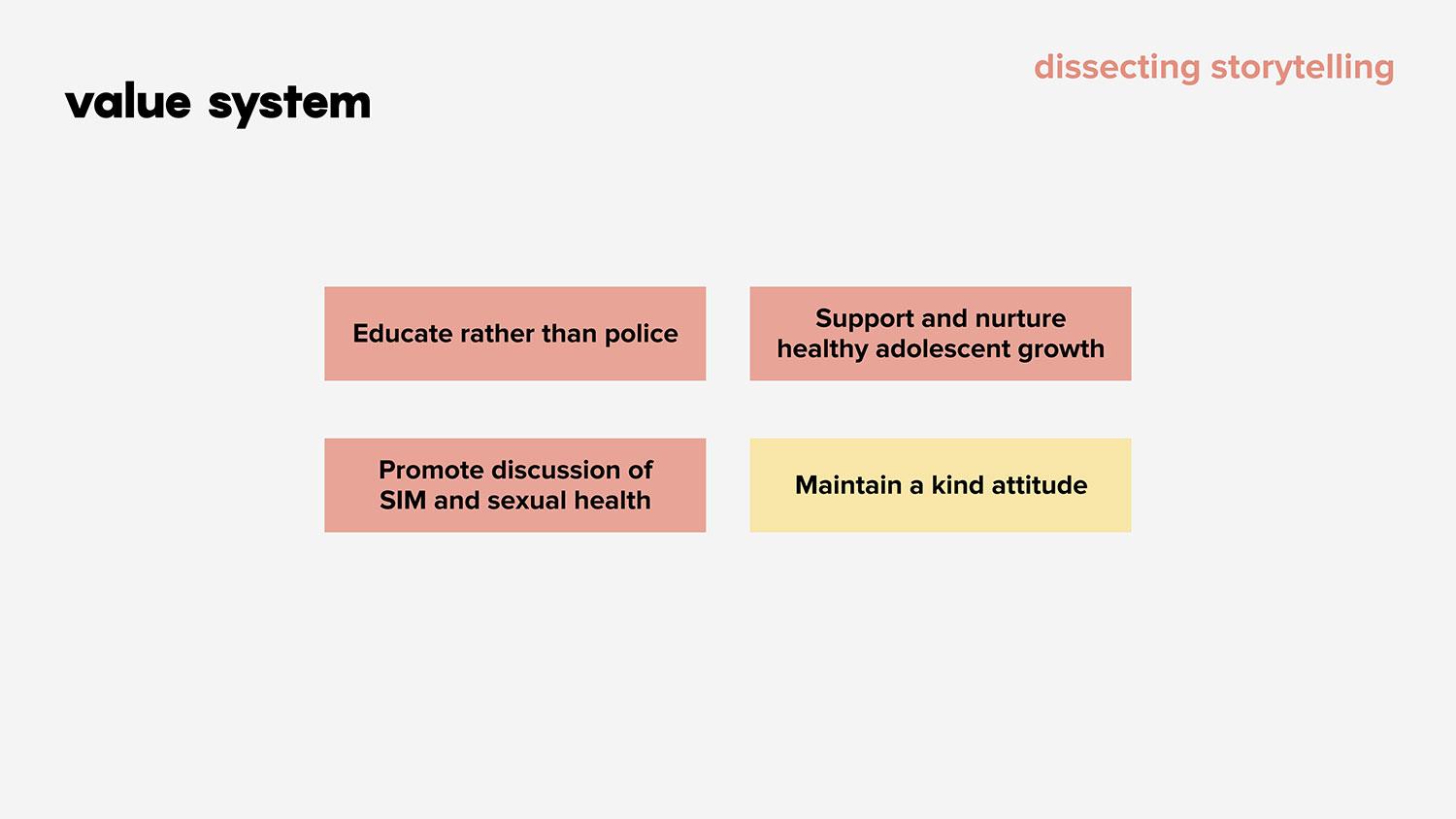 dissecting storytelling

value system

Educate rather than police

Support and nurture healthy adolescent growth

Promote discussion of SIM and sexual health

Maintain a kind attitude